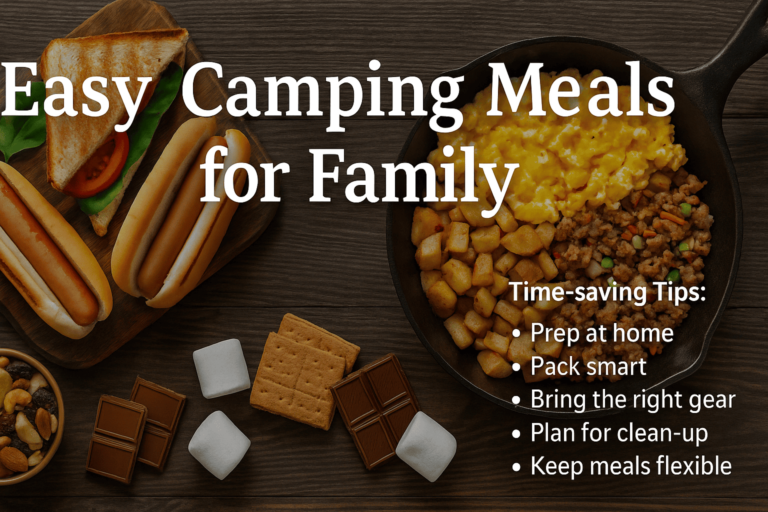 Easy Camping Meals for Family

Time-saving Tips:
• Prep at home
• Pack smart
• Bring the right gear
• Plan for clean-up
• Keep meals flexible